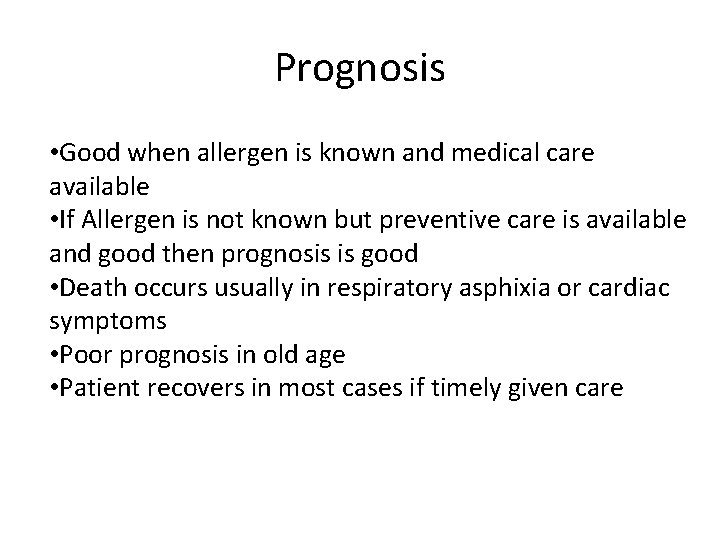 Prognosis

•Good when allergen is known and medical care available
•If Allergen is not known but preventive care is available and good then prognosis is good
•Death occurs usually in respiratory asphixia or cardiac symptoms
•Poor prognosis in old age
•Patient recovers in most cases if timely given care